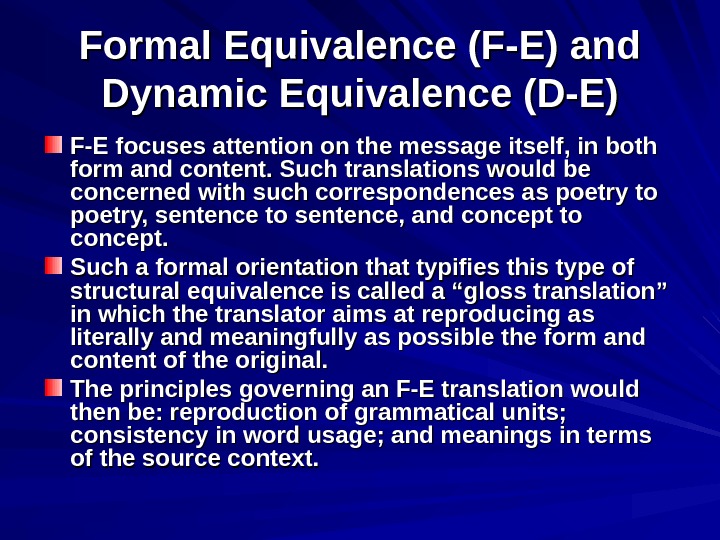 Formal Equivalence (F-E) and Dynamic Equivalence (D-E)

F-E focuses attention on the message itself, in both form and content. Such translations would be concerned with such correspondences as poetry to poetry, sentence to sentence, and concept to concept.

Such a formal orientation that typifies this type of structural equivalence is called a “gloss translation” in which the translator aims at reproducing as literally and meaningfully as possible the form and content of the original.

The principles governing an F-E translation would then be: reproduction of grammatical units; consistency in word usage; and meanings in terms of the source context.